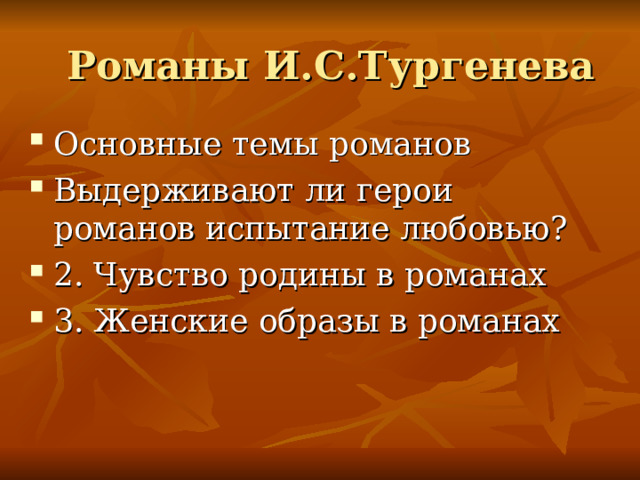 Романы И.С.Тургенева

- Основные темы романов
- Выдерживают ли герои романов испытание любовью?
- 2. Чувство родины в романах
- 3. Женские образы в романах